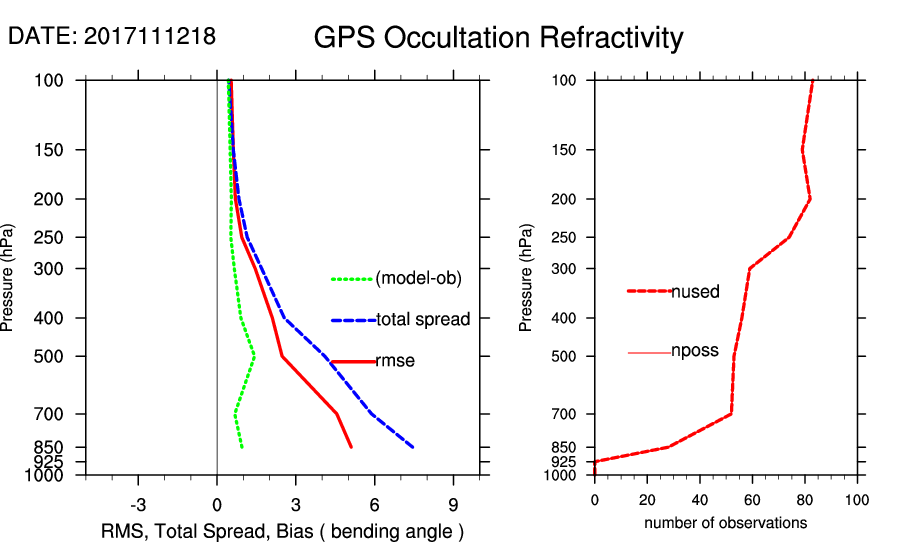 DATE: 2017111218

GPS Occultation Refractivity

Pressure (hPa)

100
150
200
250
300
400
500
700
850
925
1000

(model-ob)
total spread
rmse

-3
0
3
6
9

RMS, Total Spread, Bias ( bending angle )

Pressure (hPa)

100
150
200
250
300
400
500
700
850
925
1000

nused
nposs

0
20
40
60
80
100

number of observations